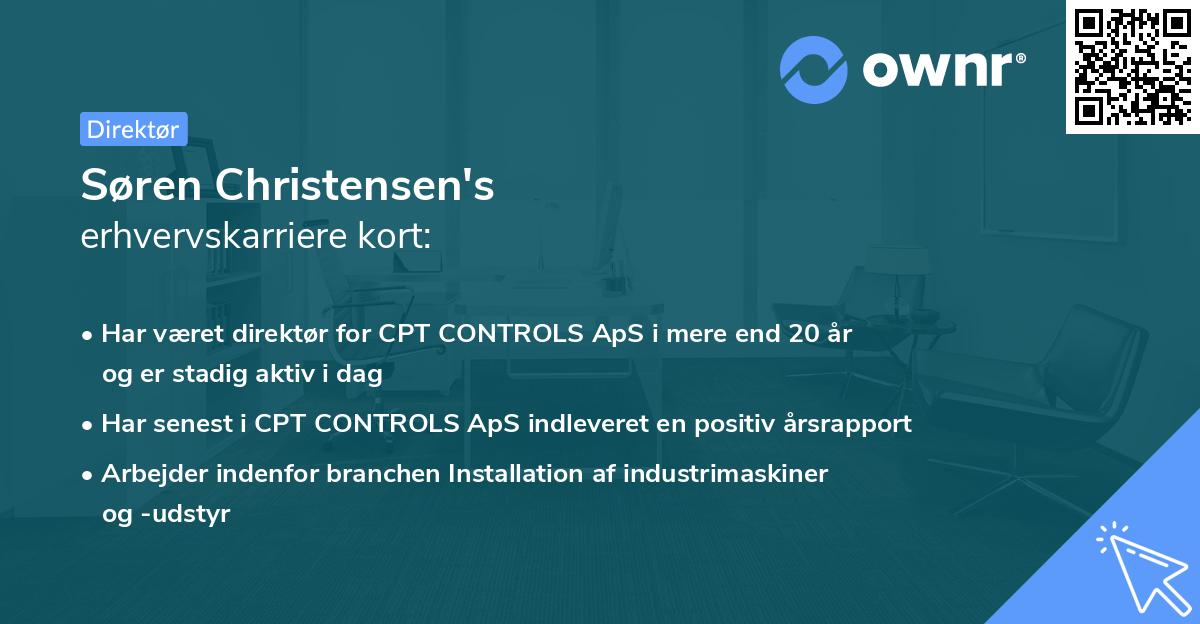 ownr®

Direktør

Søren Christensen's
erhvervskarriere kort:

• Har været direktør for CPT CONTROLS ApS i mere end 20 år og er stadig aktiv i dag

• Har senest i CPT CONTROLS ApS indleveret en positiv årsrapport

• Arbejder indenfor branchen Installation af industrimaskiner og -udstyr